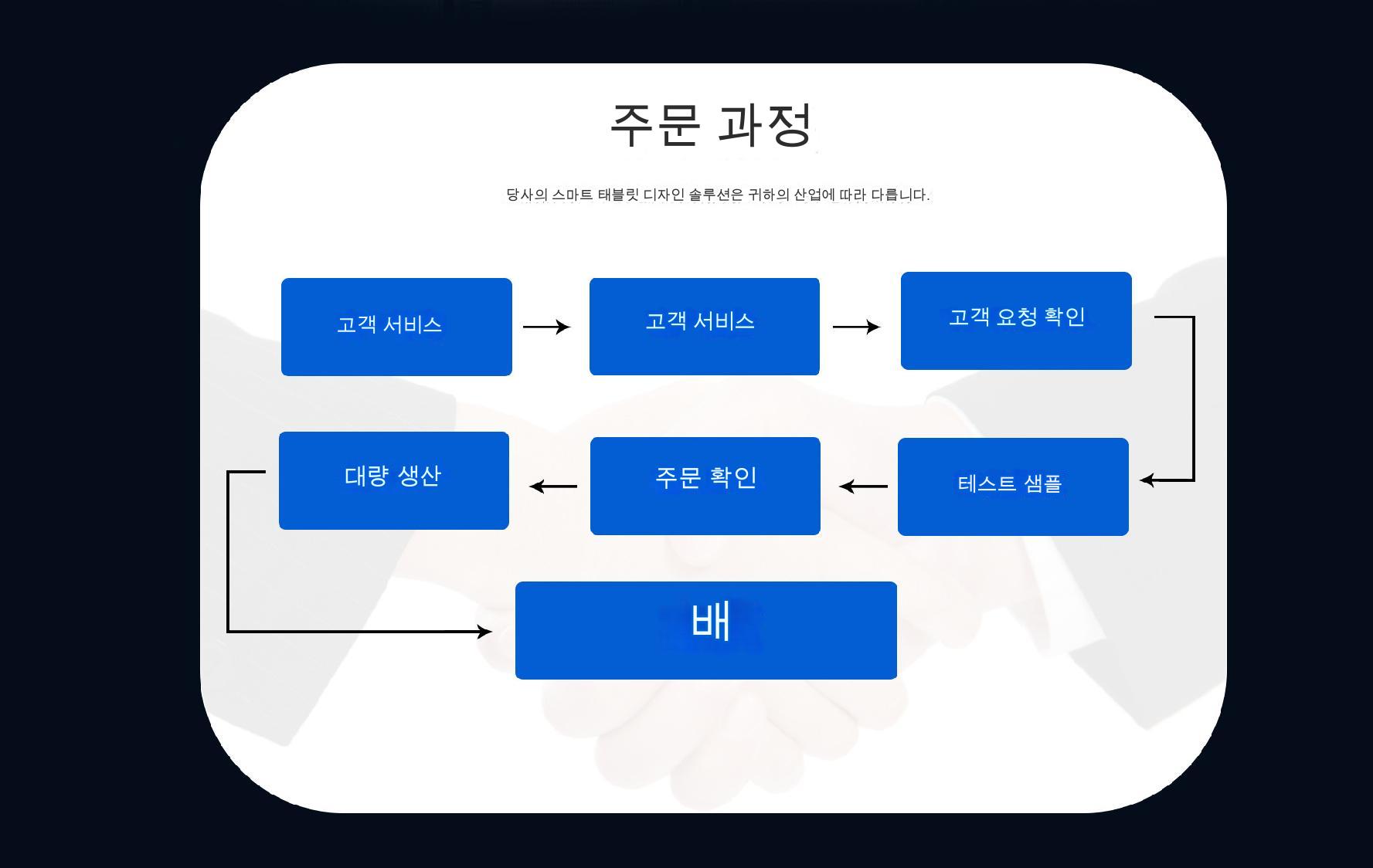 주문 과정

당사의 스마트 태블릿 디자인 솔루션은 귀하의 산업에 따라 다릅니다.

고객 서비스

고객 서비스

고객 요청 확인

테스트 샘플

주문 확인

대량 생산

배